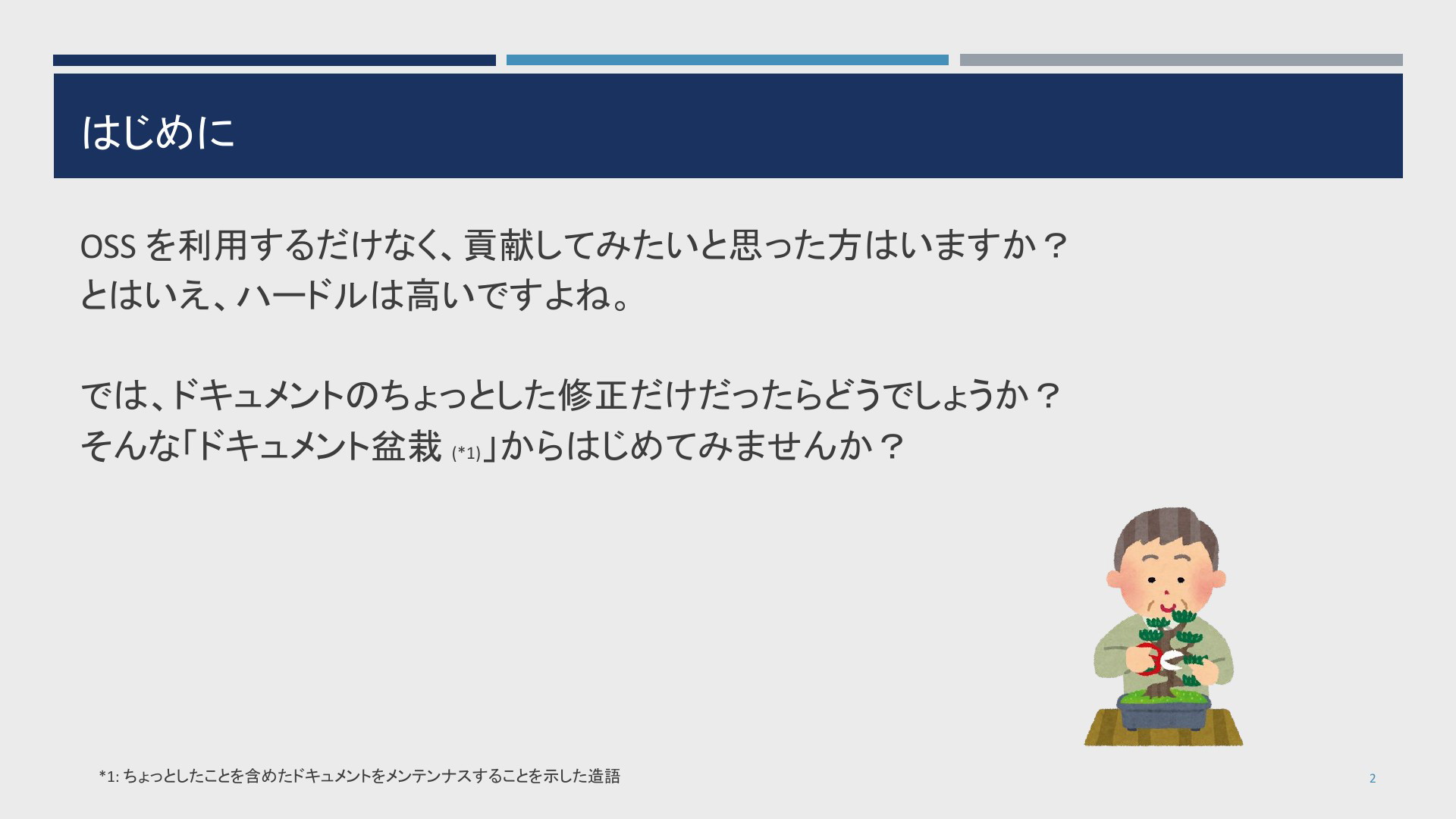 はじめに

OSS を利用するだけなく、貢献してみたいと思った方はいますか？
とはいえ、ハードルは高いですよね。

では、ドキュメントのちょっとした修正だけだったらどうでしょうか？
そんな「ドキュメント盆栽 (*1)」からはじめてみませんか？

*1: ちょっとしたことを含めたドキュメントをメンテンナスすることを示した造語

2